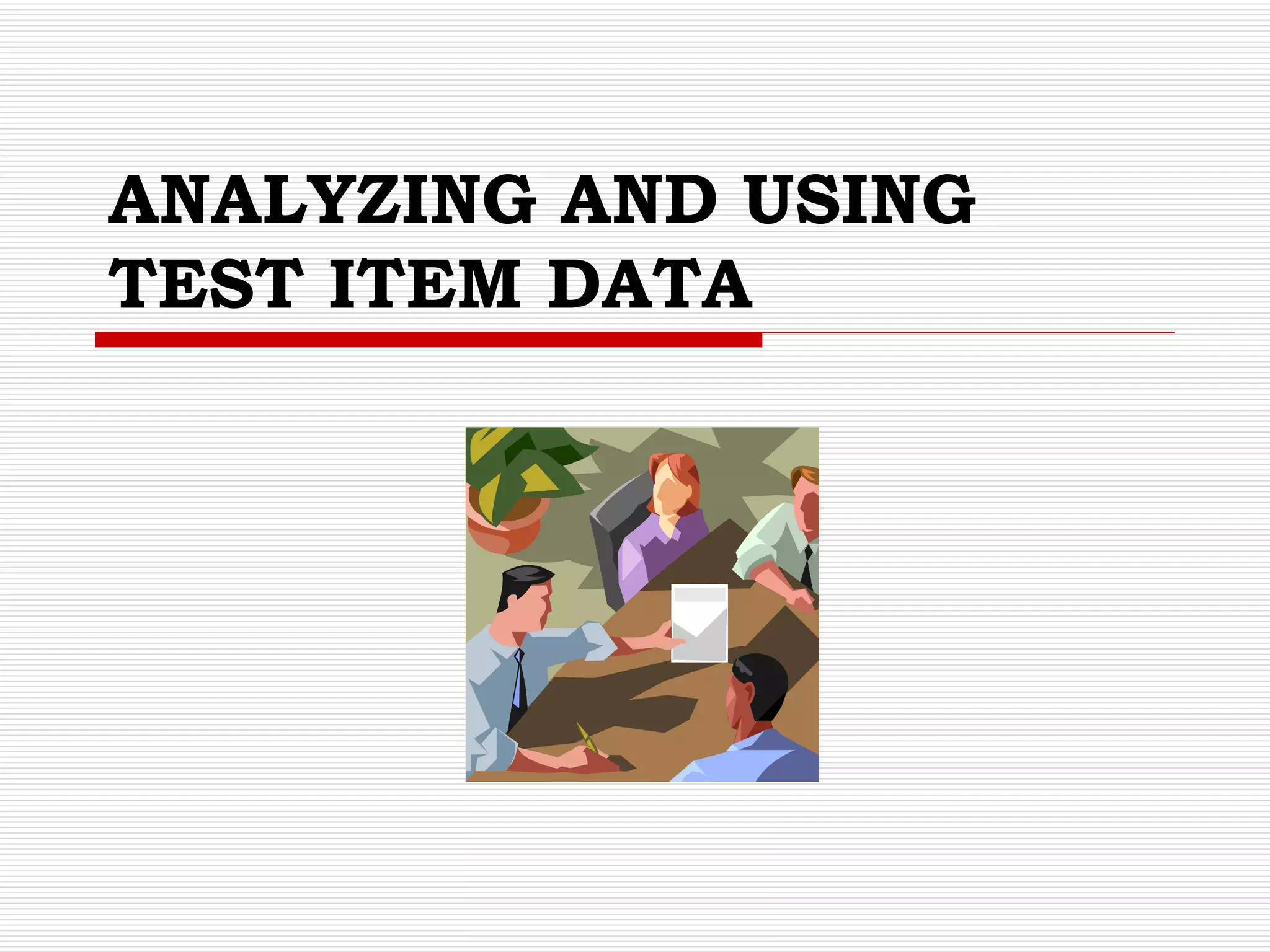 ANALYZING AND USING TEST ITEM DATA